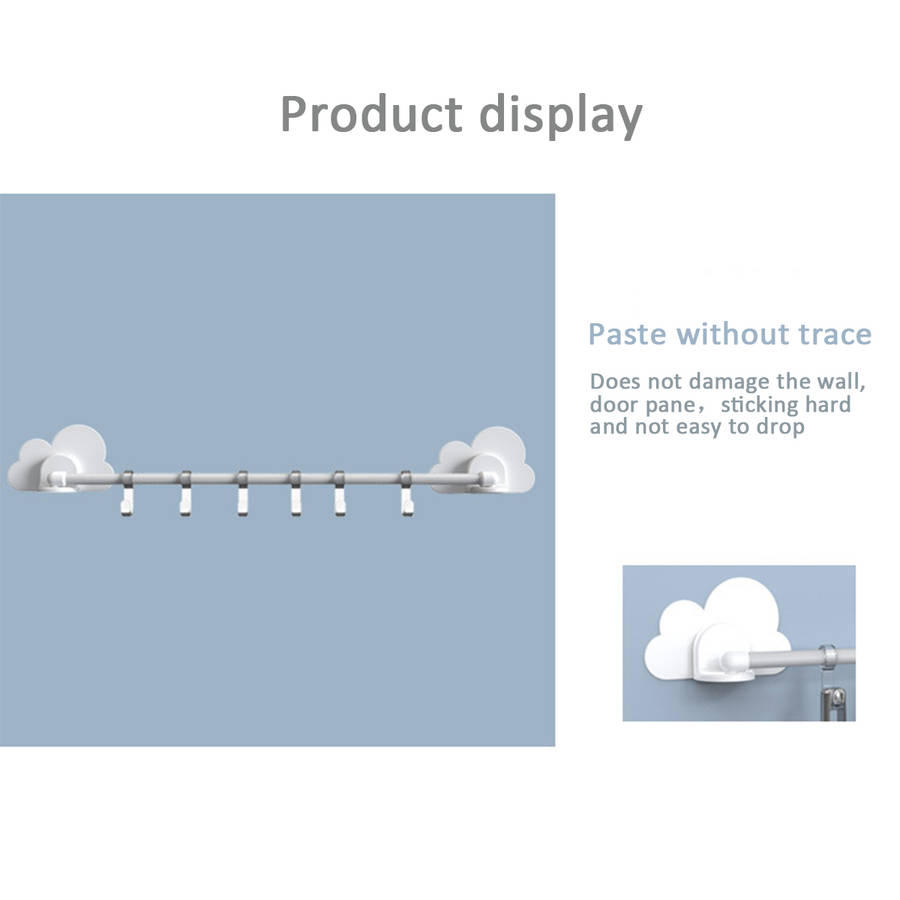 Product display

Paste without trace

Does not damage the wall, door pane，sticking hard and not easy to drop